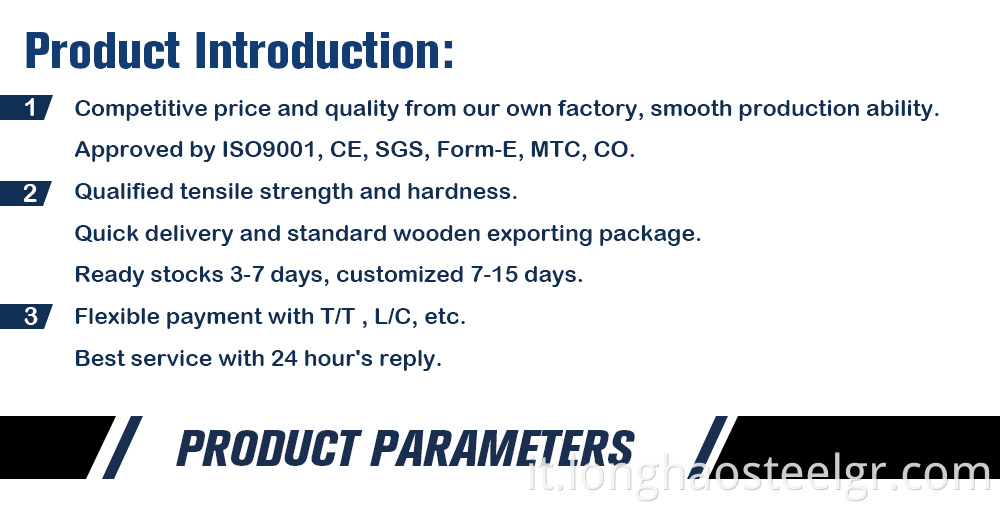 Product Introduction:

1 Competitive price and quality from our own factory, smooth production ability.

Approved by ISO9001, CE, SGS, Form-E, MTC, CO.

2 Qualified tensile strength and hardness.

Quick delivery and standard wooden exporting package.

Ready stocks 3-7 days, customized 7-15 days.

3 Flexible payment with T/T , L/C, etc.

Best service with 24 hour's reply.

PRODUCT PARAMETERS

it.longhaosteelgr.com